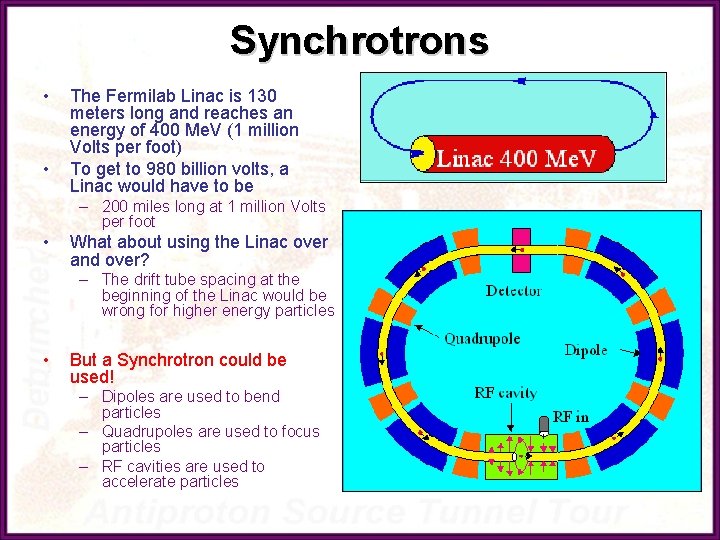 Synchrotrons

• The Fermilab Linac is 130 meters long and reaches an energy of 400 MeV (1 million Volts per foot)
• To get to 980 billion volts, a Linac would have to be
  – 200 miles long at 1 million Volts per foot
• What about using the Linac over and over?
  – The drift tube spacing at the beginning of the Linac would be wrong for higher energy particles

• But a Synchrotron could be used!
  – Dipoles are used to bend particles
  – Quadrupoles are used to focus particles
  – RF cavities are used to accelerate particles

Linac 400 MeV

Detector
Quadrupole
Dipole
RF cavity
RF in

Debuncher

Antiproton Source Tunnel Tour